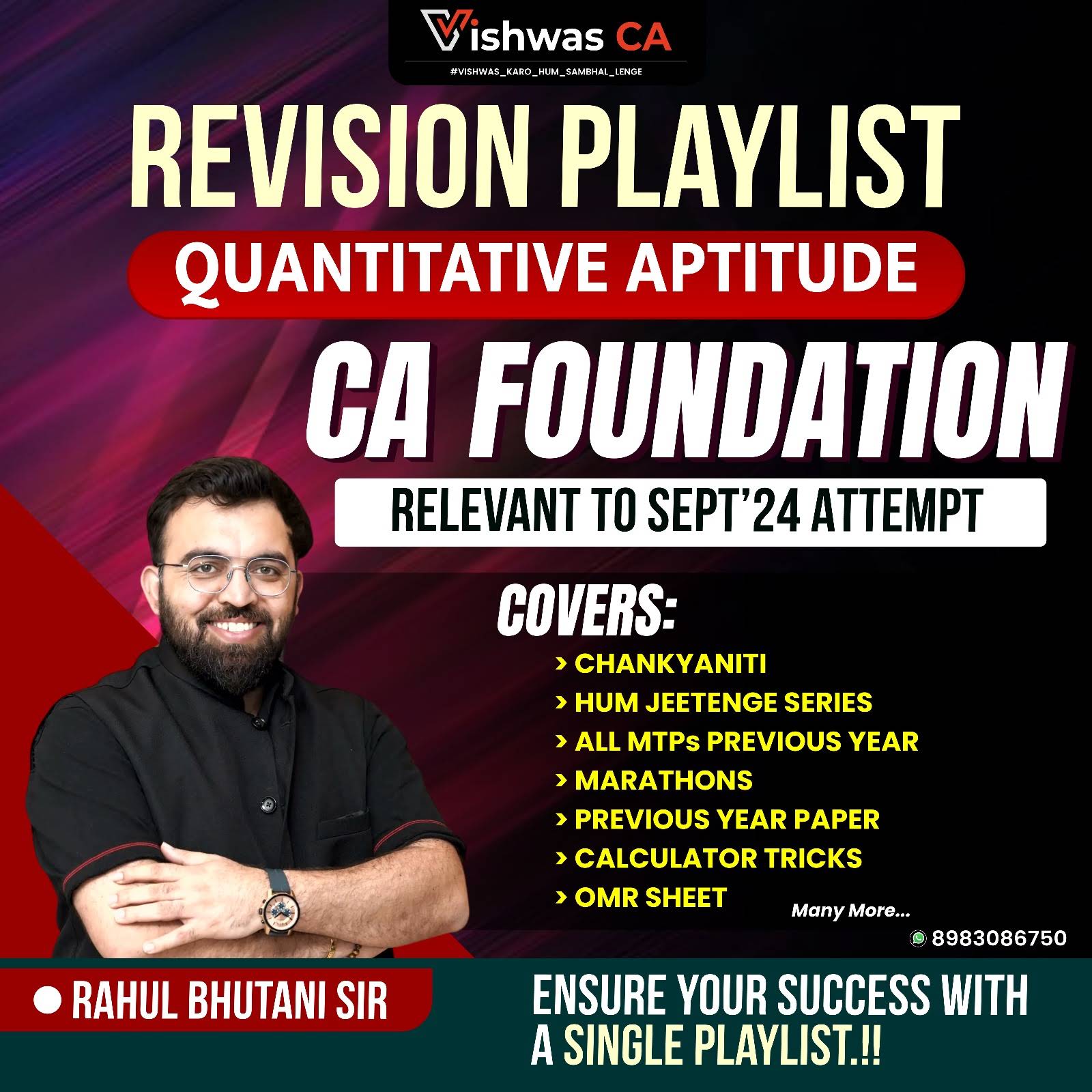 Vishwas CA
#VISHWAS_KARO_HUM_SAMBHAL_LENGE

REVISION PLAYLIST

QUANTITATIVE APTITUDE

CA FOUNDATION

RELEVANT TO SEPT'24 ATTEMPT

COVERS:
> CHANKYANITI
> HUM JEETENGE SERIES
> ALL MTPs PREVIOUS YEAR
> MARATHONS
> PREVIOUS YEAR PAPER
> CALCULATOR TRICKS
> OMR SHEET
Many More...

8983086750

RAHUL BHUTANI SIR

ENSURE YOUR SUCCESS WITH A SINGLE PLAYLIST.!!